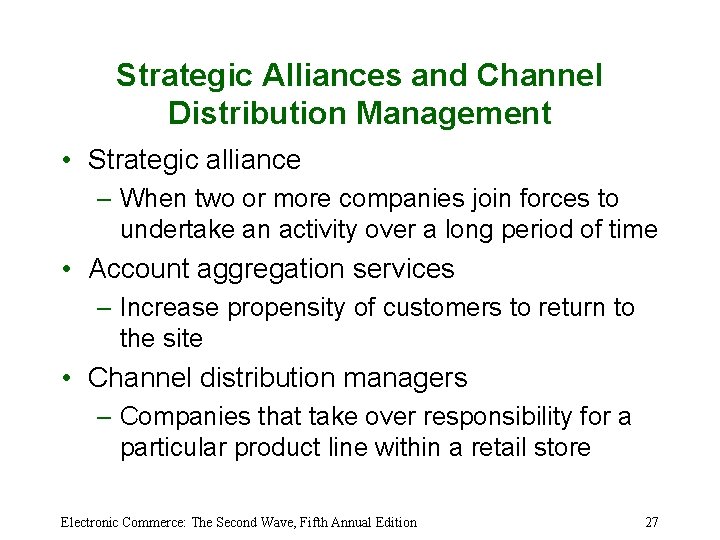 Strategic Alliances and Channel Distribution Management

• Strategic alliance
– When two or more companies join forces to undertake an activity over a long period of time

• Account aggregation services
– Increase propensity of customers to return to the site

• Channel distribution managers
– Companies that take over responsibility for a particular product line within a retail store

Electronic Commerce: The Second Wave, Fifth Annual Edition

27